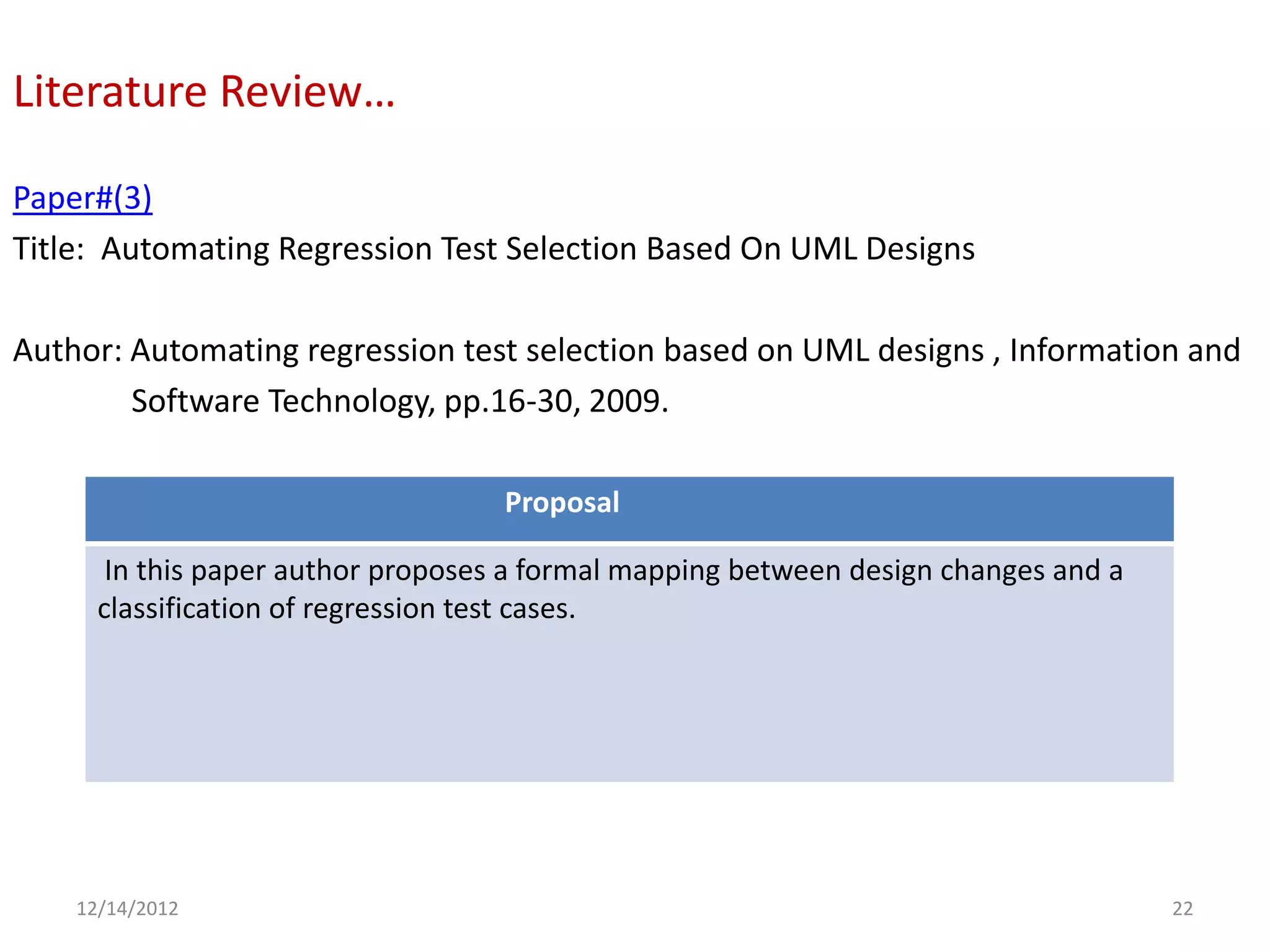 Literature Review…

Paper#(3)
Title: Automating Regression Test Selection Based On UML Designs

Author: Automating regression test selection based on UML designs , Information and Software Technology, pp.16-30, 2009.

| Proposal |
|---|
| In this paper author proposes a formal mapping between design changes and a classification of regression test cases. |

12/14/2012

22